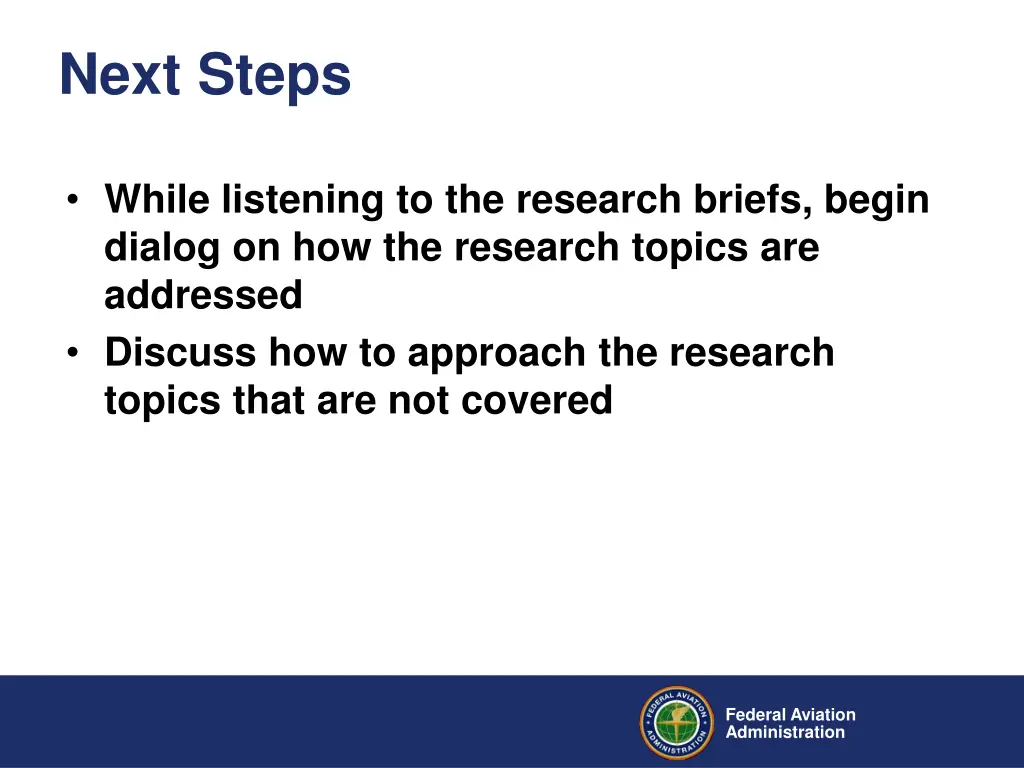 Next Steps

• While listening to the research briefs, begin dialog on how the research topics are addressed
• Discuss how to approach the research topics that are not covered

FEDERAL AVIATION ADMINISTRATION

Federal Aviation Administration